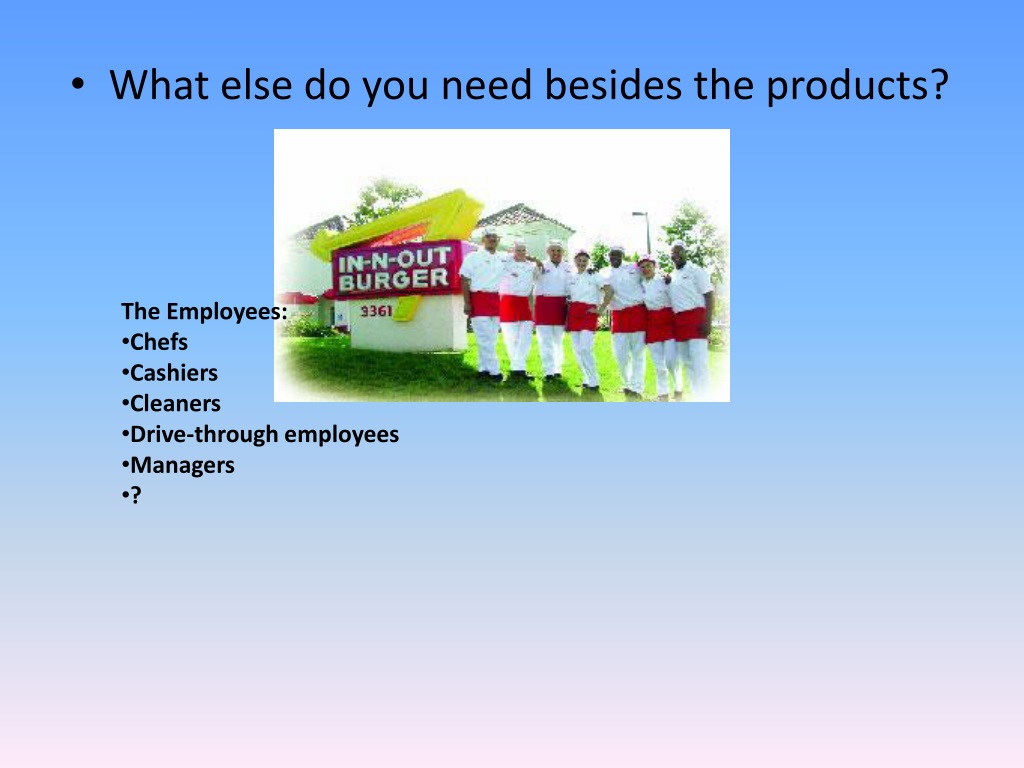 • What else do you need besides the products?

IN-N-OUT BURGER
9361

The Employees:
•Chefs
•Cashiers
•Cleaners
•Drive-through employees
•Managers
•?